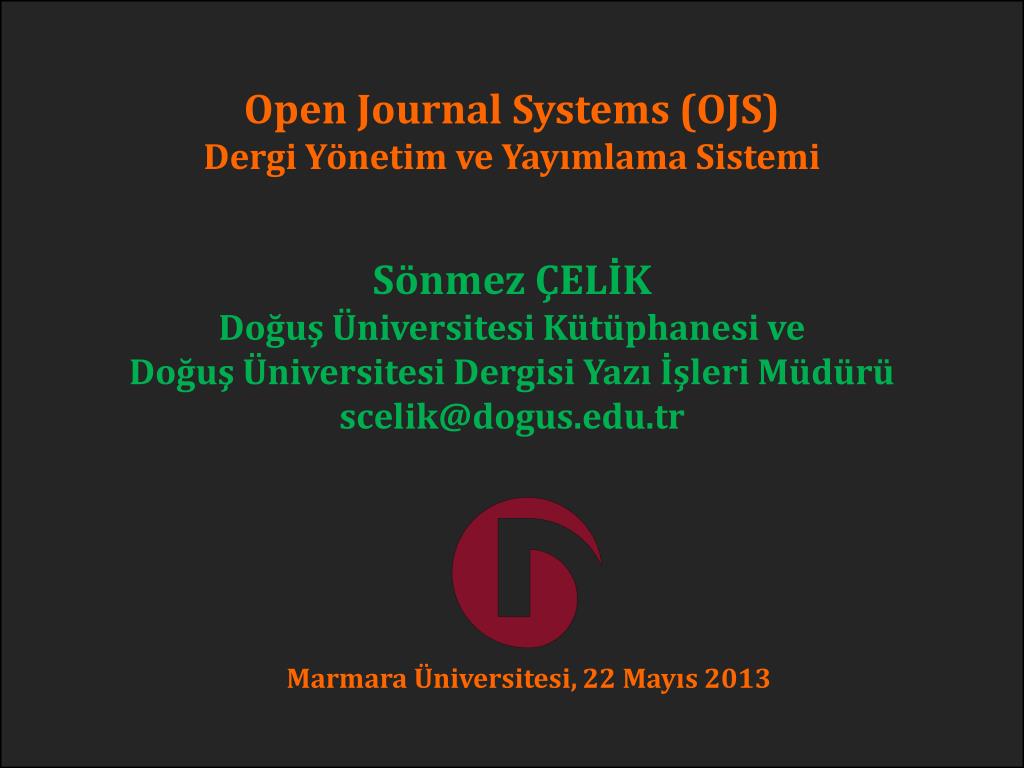 Open Journal Systems (OJS)
Dergi Yönetim ve Yayımlama Sistemi

Sönmez ÇELİK
Doğuş Üniversitesi Kütüphanesi ve
Doğuş Üniversitesi Dergisi Yazı İşleri Müdürü
scelik@dogus.edu.tr

Marmara Üniversitesi, 22 Mayıs 2013